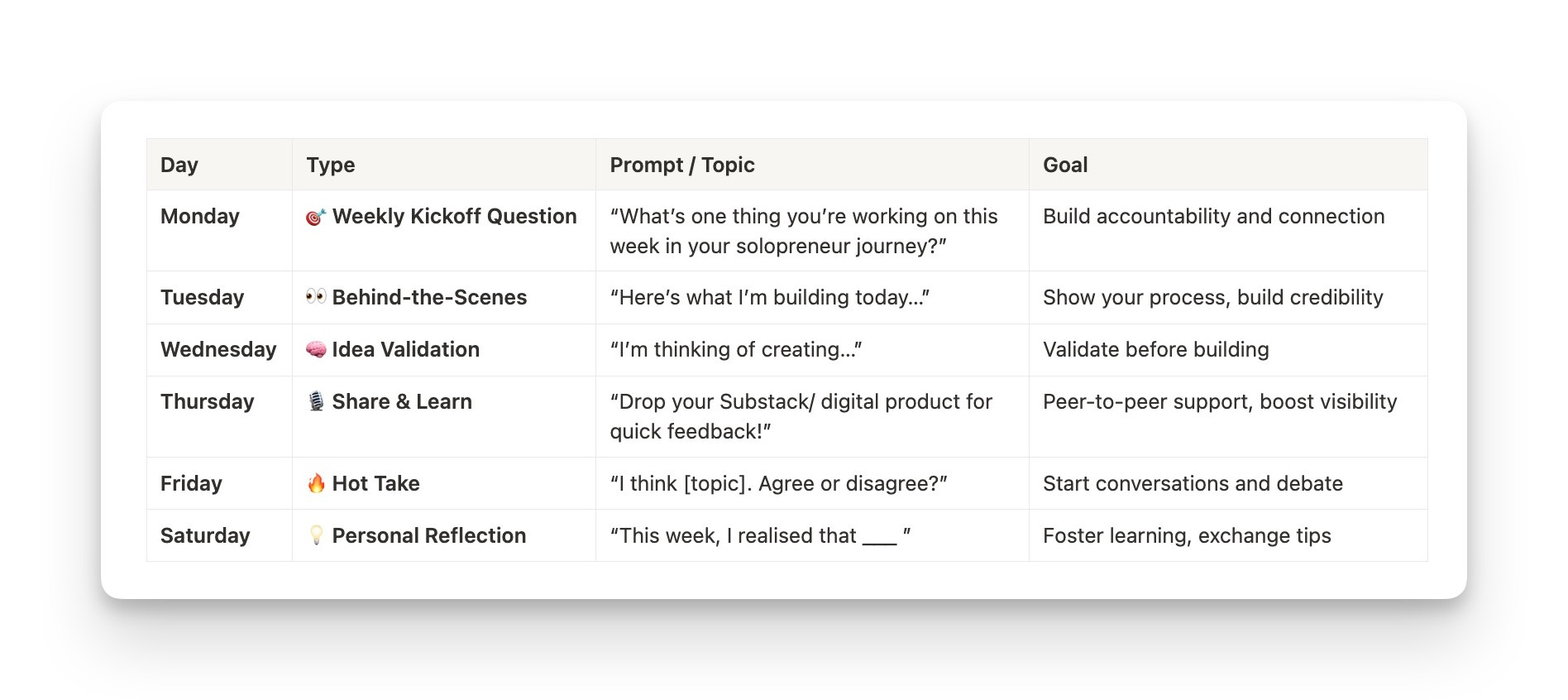 | Day | Type | Prompt / Topic | Goal |
|---|---|---|---|
| Monday | 🎯 Weekly Kickoff Question | “What’s one thing you’re working on this week in your solopreneur journey?” | Build accountability and connection |
| Tuesday | 👀 Behind-the-Scenes | “Here’s what I’m building today…” | Show your process, build credibility |
| Wednesday | 🧠 Idea Validation | “I’m thinking of creating…” | Validate before building |
| Thursday | 🎙️ Share & Learn | “Drop your Substack/ digital product for quick feedback!” | Peer-to-peer support, boost visibility |
| Friday | 🔥 Hot Take | “I think [topic]. Agree or disagree?” | Start conversations and debate |
| Saturday | 💡 Personal Reflection | “This week, I realised that ___ ” | Foster learning, exchange tips |